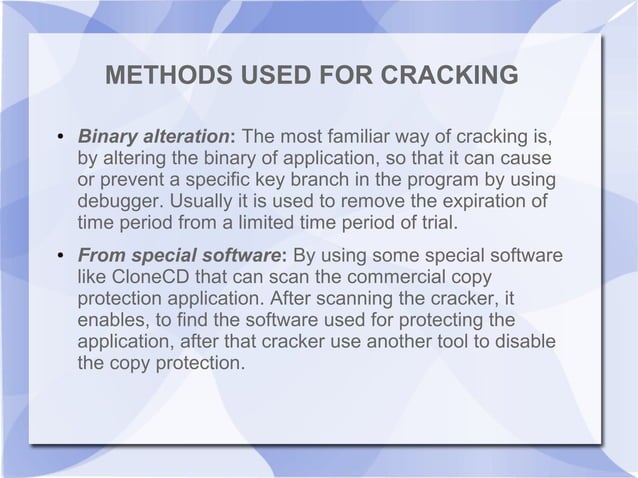 METHODS USED FOR CRACKING

• Binary alteration: The most familiar way of cracking is, by altering the binary of application, so that it can cause or prevent a specific key branch in the program by using debugger. Usually it is used to remove the expiration of time period from a limited time period of trial.

• From special software: By using some special software like CloneCD that can scan the commercial copy protection application. After scanning the cracker, it enables, to find the software used for protecting the application, after that cracker use another tool to disable the copy protection.